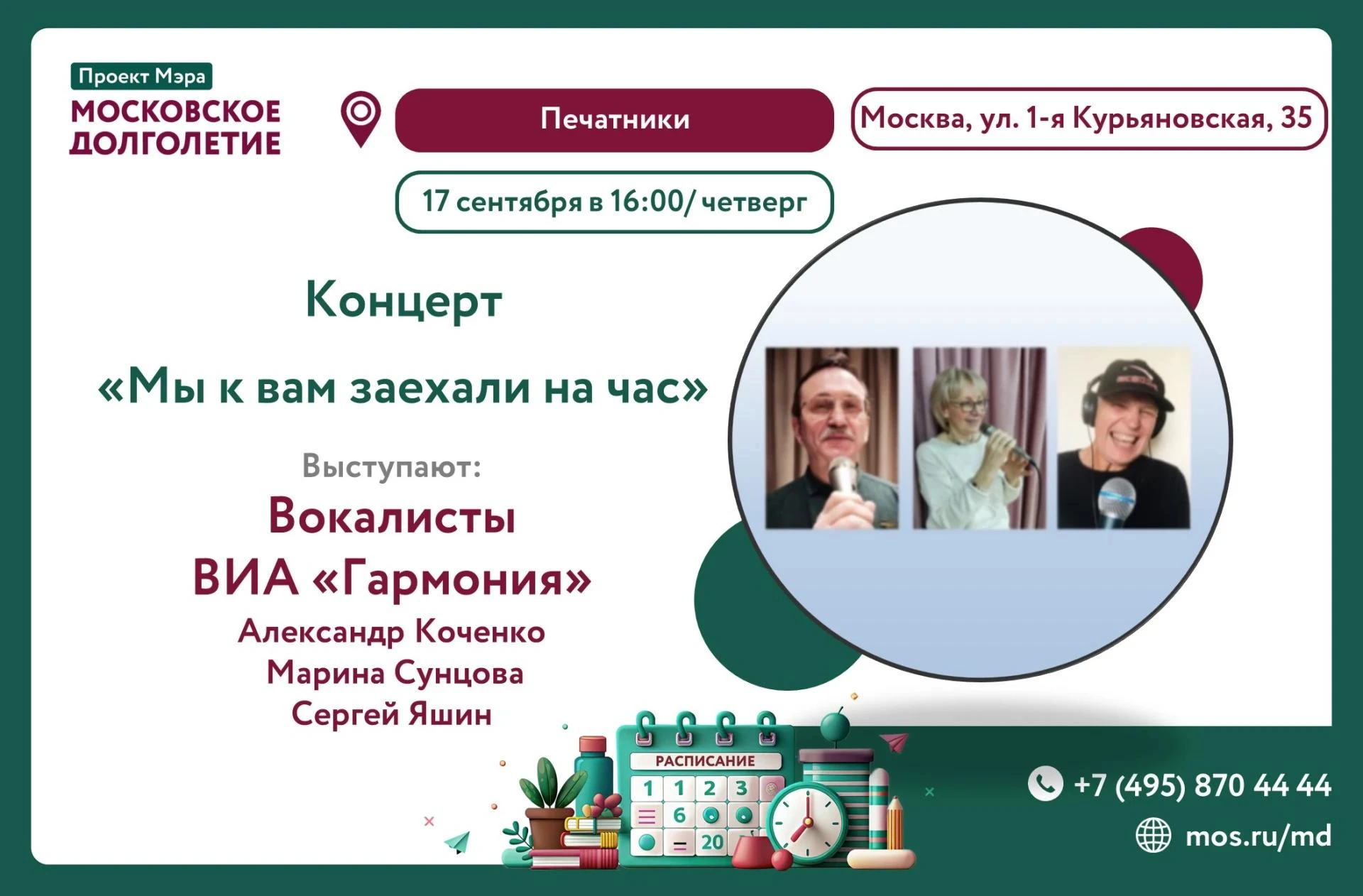 Проект Мэра
МОСКОВСКОЕ ДОЛГОЛЕТИЕ

Печатники

Москва, ул. 1-я Курьяновская, 35

17 сентября в 16:00/ четверг

Концерт

«Мы к вам заехали на час»

Выступают:

Вокалисты
ВИА «Гармония»
Александр Коченко
Марина Сунцова
Сергей Яшин

РАСПИСАНИЕ
1 1 2 3
6
20

+7 (495) 870 44 44
mos.ru/md